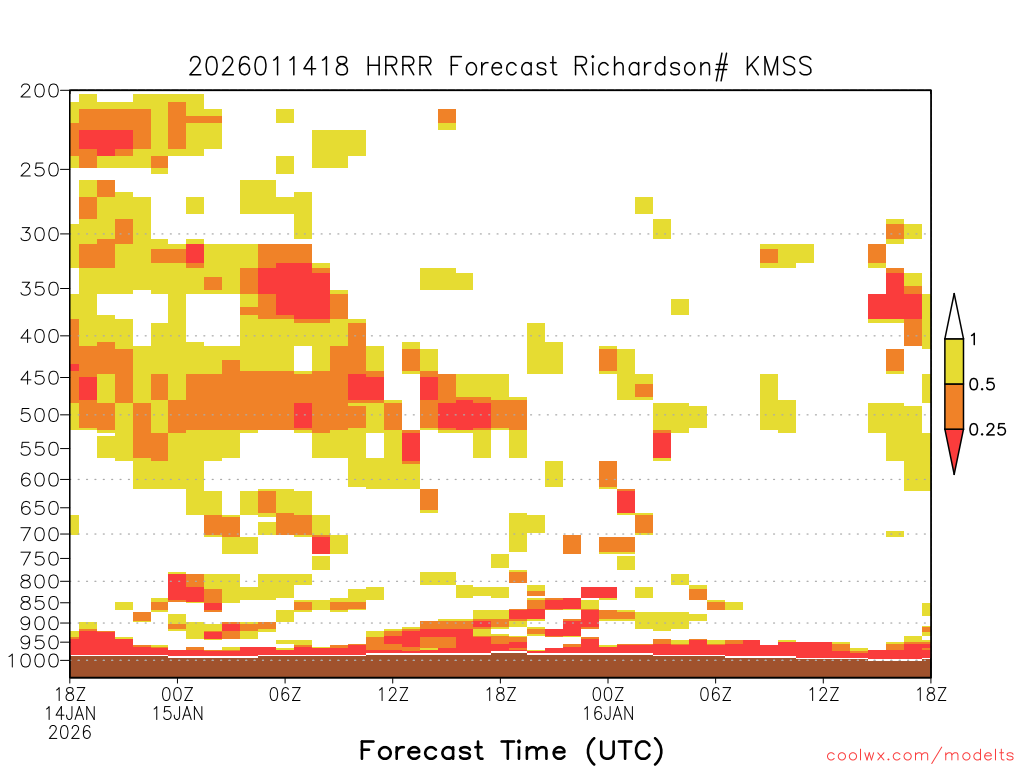 2026011418 HRRR Forecast Richardson# KMSS

200
250
300
350
400
450
500
550
600
650
700
750
800
850
900
950
1000

1
0.5
0.25

18Z 14JAN 2026
00Z 15JAN
06Z
12Z
18Z
00Z 16JAN
06Z
12Z
18Z

Forecast Time (UTC)

coolwx.com/modelts